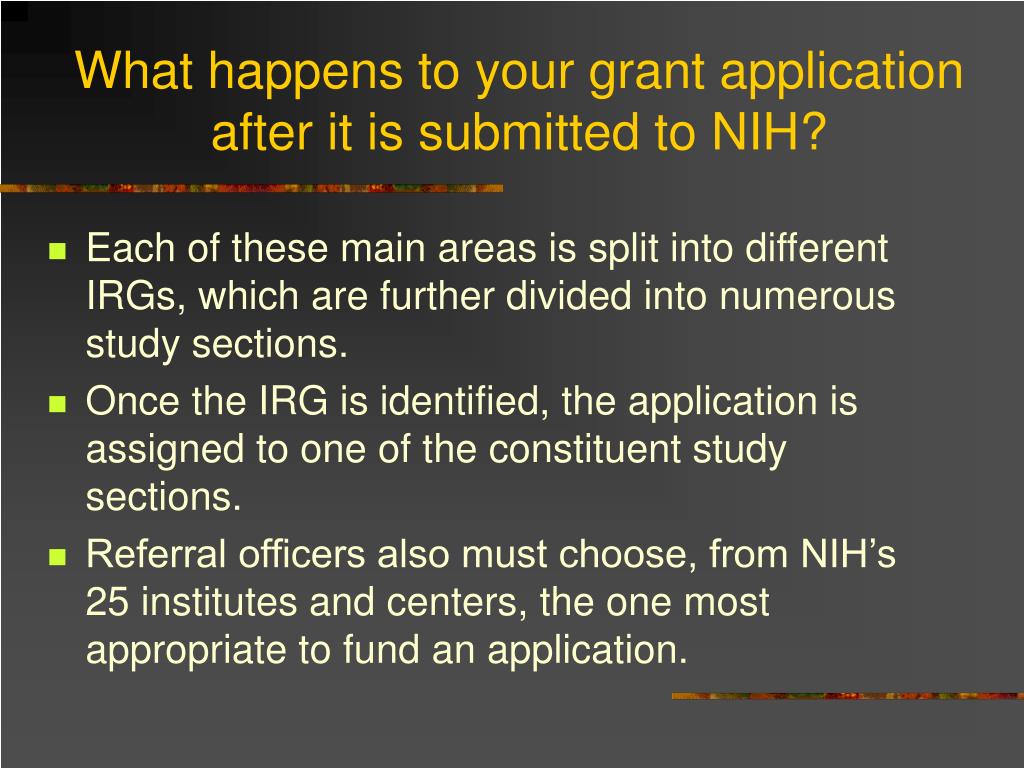 What happens to your grant application after it is submitted to NIH?

Each of these main areas is split into different IRGs, which are further divided into numerous study sections.

Once the IRG is identified, the application is assigned to one of the constituent study sections.

Referral officers also must choose, from NIH’s 25 institutes and centers, the one most appropriate to fund an application.